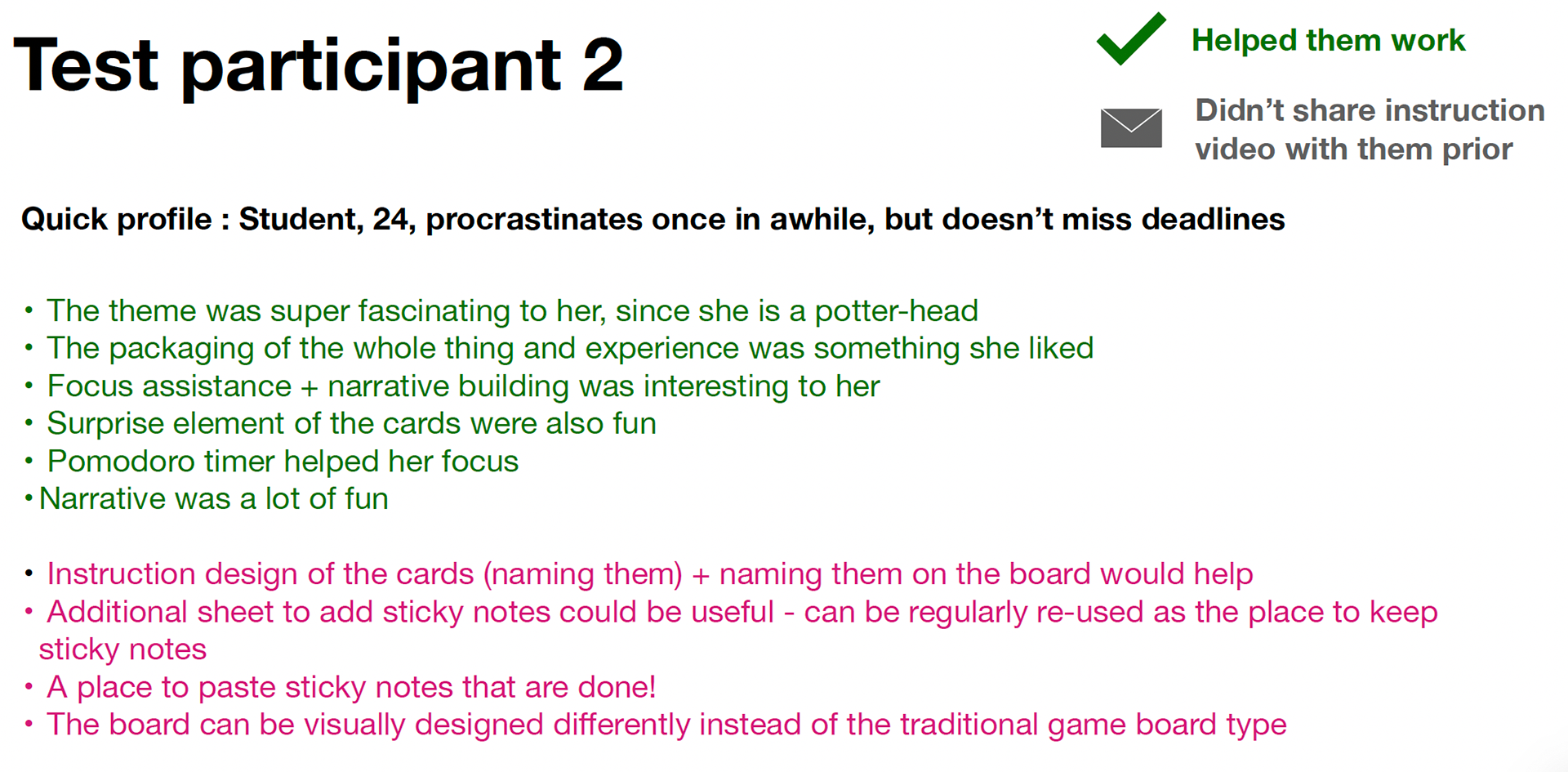 Test participant 2

Helped them work

Didn't share instruction video with them prior

Quick profile : Student, 24, procrastinates once in awhile, but doesn't miss deadlines

• The theme was super fascinating to her, since she is a potter-head
• The packaging of the whole thing and experience was something she liked
• Focus assistance + narrative building was interesting to her
• Surprise element of the cards were also fun
• Pomodoro timer helped her focus
• Narrative was a lot of fun

• Instruction design of the cards (naming them) + naming them on the board would help
• Additional sheet to add sticky notes could be useful - can be regularly re-used as the place to keep sticky notes
• A place to paste sticky notes that are done!
• The board can be visually designed differently instead of the traditional game board type